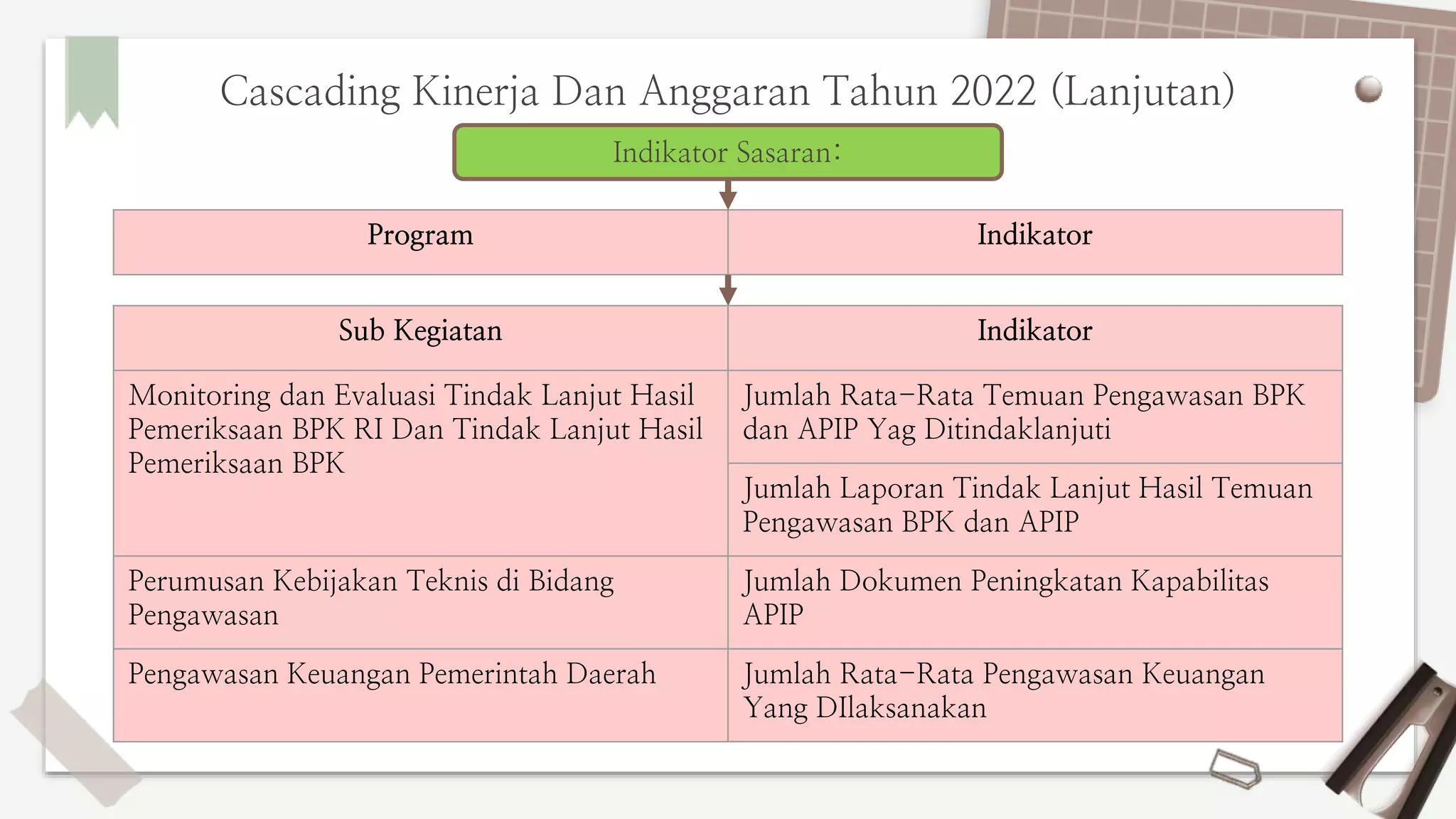 Cascading Kinerja Dan Anggaran Tahun 2022 (Lanjutan)

Indikator Sasaran:

| Program | Indikator |
|---|---|

| Sub Kegiatan | Indikator |
|---|---|
| Monitoring dan Evaluasi Tindak Lanjut Hasil Pemeriksaan BPK RI Dan Tindak Lanjut Hasil Pemeriksaan BPK | Jumlah Rata-Rata Temuan Pengawasan BPK dan APIP Yag Ditindaklanjuti |
| | Jumlah Laporan Tindak Lanjut Hasil Temuan Pengawasan BPK dan APIP |
| Perumusan Kebijakan Teknis di Bidang Pengawasan | Jumlah Dokumen Peningkatan Kapabilitas APIP |
| Pengawasan Keuangan Pemerintah Daerah | Jumlah Rata-Rata Pengawasan Keuangan Yang DIlaksanakan |